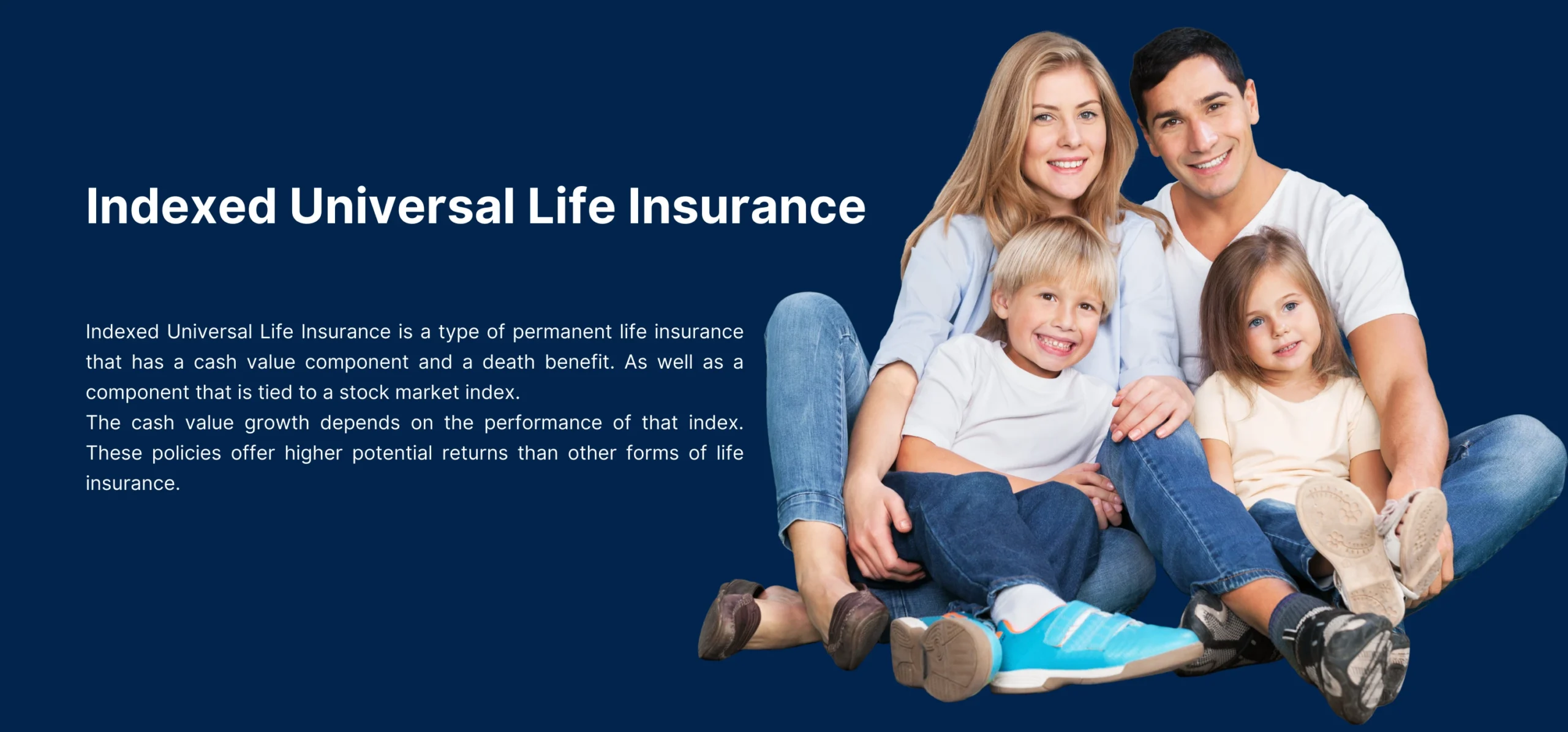 Indexed Universal Life Insurance

Indexed Universal Life Insurance is a type of permanent life insurance that has a cash value component and a death benefit. As well as a component that is tied to a stock market index.
The cash value growth depends on the performance of that index. These policies offer higher potential returns than other forms of life insurance.